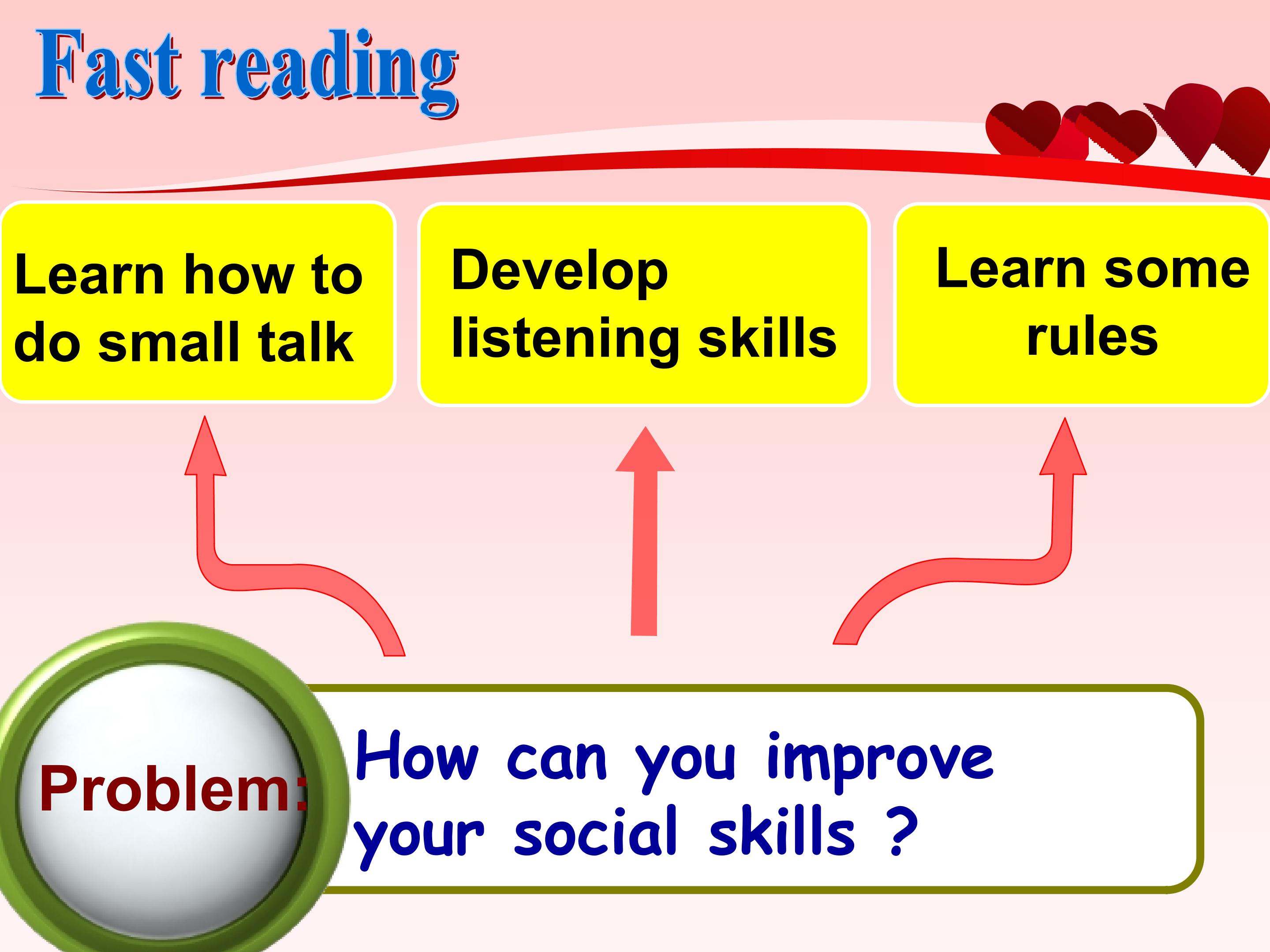 Fast reading

Learn how to do small talk

Develop listening skills

Learn some rules

Problem:

How can you improve your social skills ?